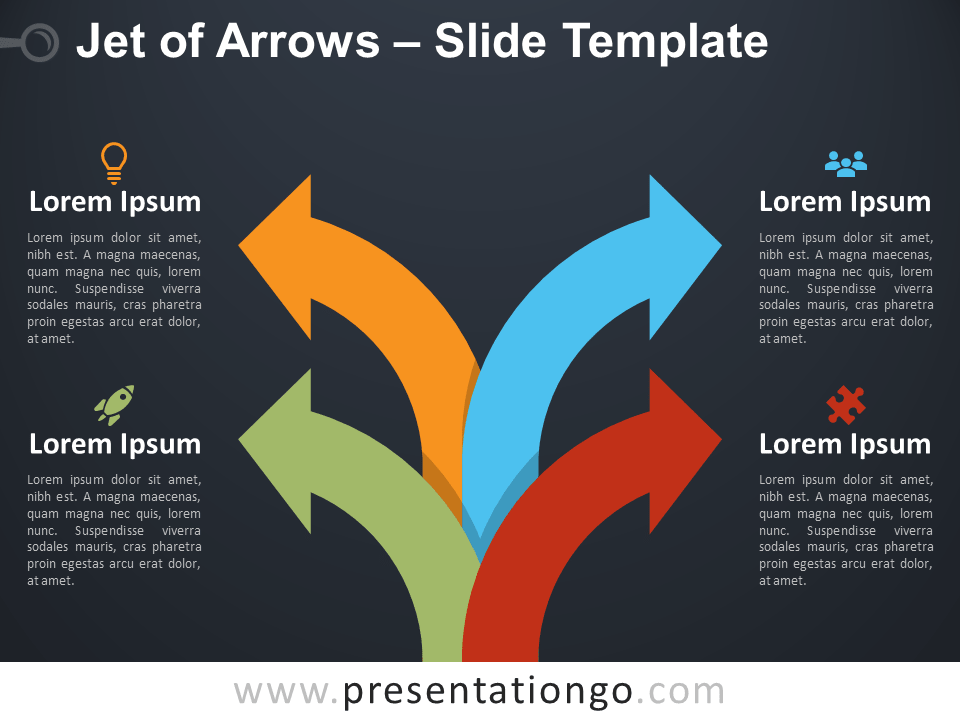 Jet of Arrows – Slide Template

Lorem Ipsum

Lorem ipsum dolor sit amet, nibh est. A magna maecenas, quam magna nec quis, lorem nunc. Suspendisse viverra sodales mauris, cras pharetra proin egestas arcu erat dolor, at amet.

Lorem Ipsum

Lorem ipsum dolor sit amet, nibh est. A magna maecenas, quam magna nec quis, lorem nunc. Suspendisse viverra sodales mauris, cras pharetra proin egestas arcu erat dolor, at amet.

Lorem Ipsum

Lorem ipsum dolor sit amet, nibh est. A magna maecenas, quam magna nec quis, lorem nunc. Suspendisse viverra sodales mauris, cras pharetra proin egestas arcu erat dolor, at amet.

Lorem Ipsum

Lorem ipsum dolor sit amet, nibh est. A magna maecenas, quam magna nec quis, lorem nunc. Suspendisse viverra sodales mauris, cras pharetra proin egestas arcu erat dolor, at amet.

www.presentationgo.com